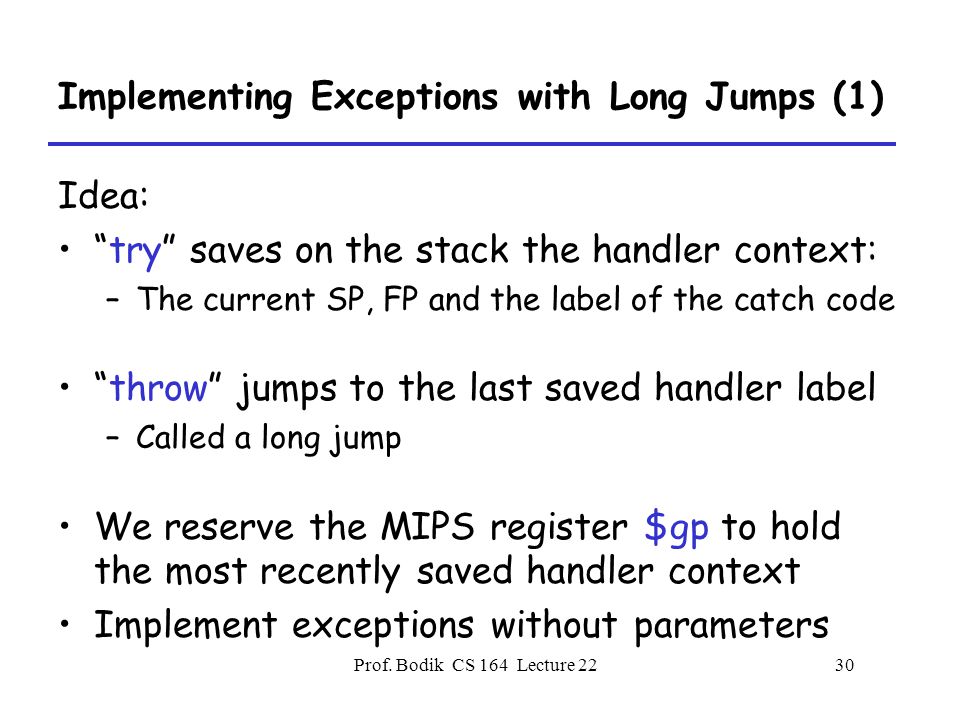 Implementing Exceptions with Long Jumps (1)

Idea:

• "try" saves on the stack the handler context:
  – The current SP, FP and the label of the catch code

• "throw" jumps to the last saved handler label
  – Called a long jump

• We reserve the MIPS register $gp to hold the most recently saved handler context
• Implement exceptions without parameters

Prof. Bodik CS 164 Lecture 22 30